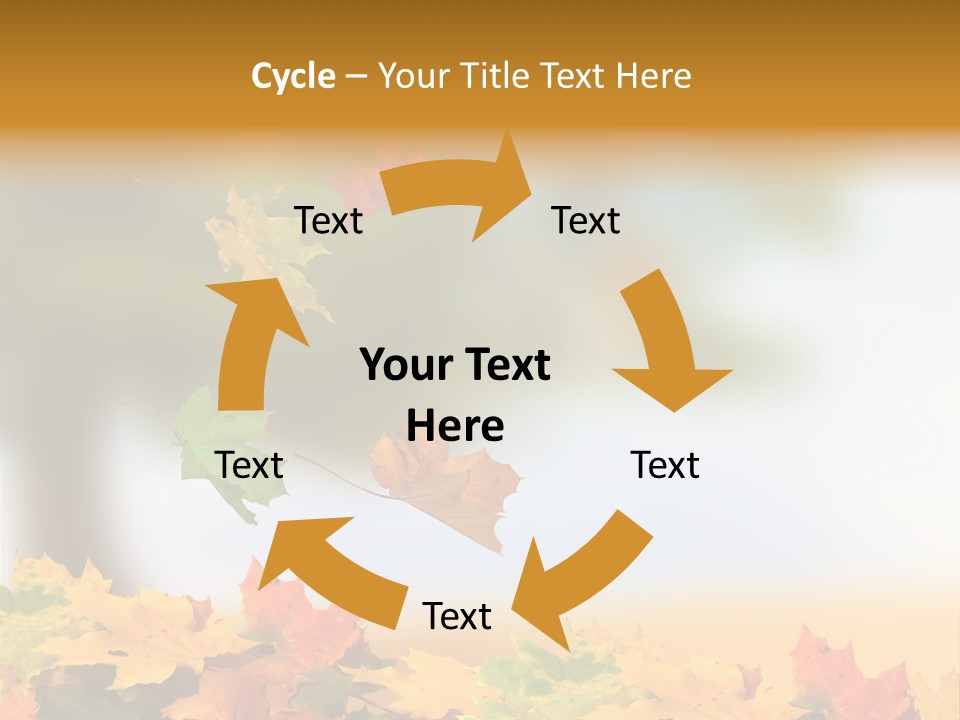 Cycle – Your Title Text Here

Text

Text

Your Text Here

Text

Text

Text